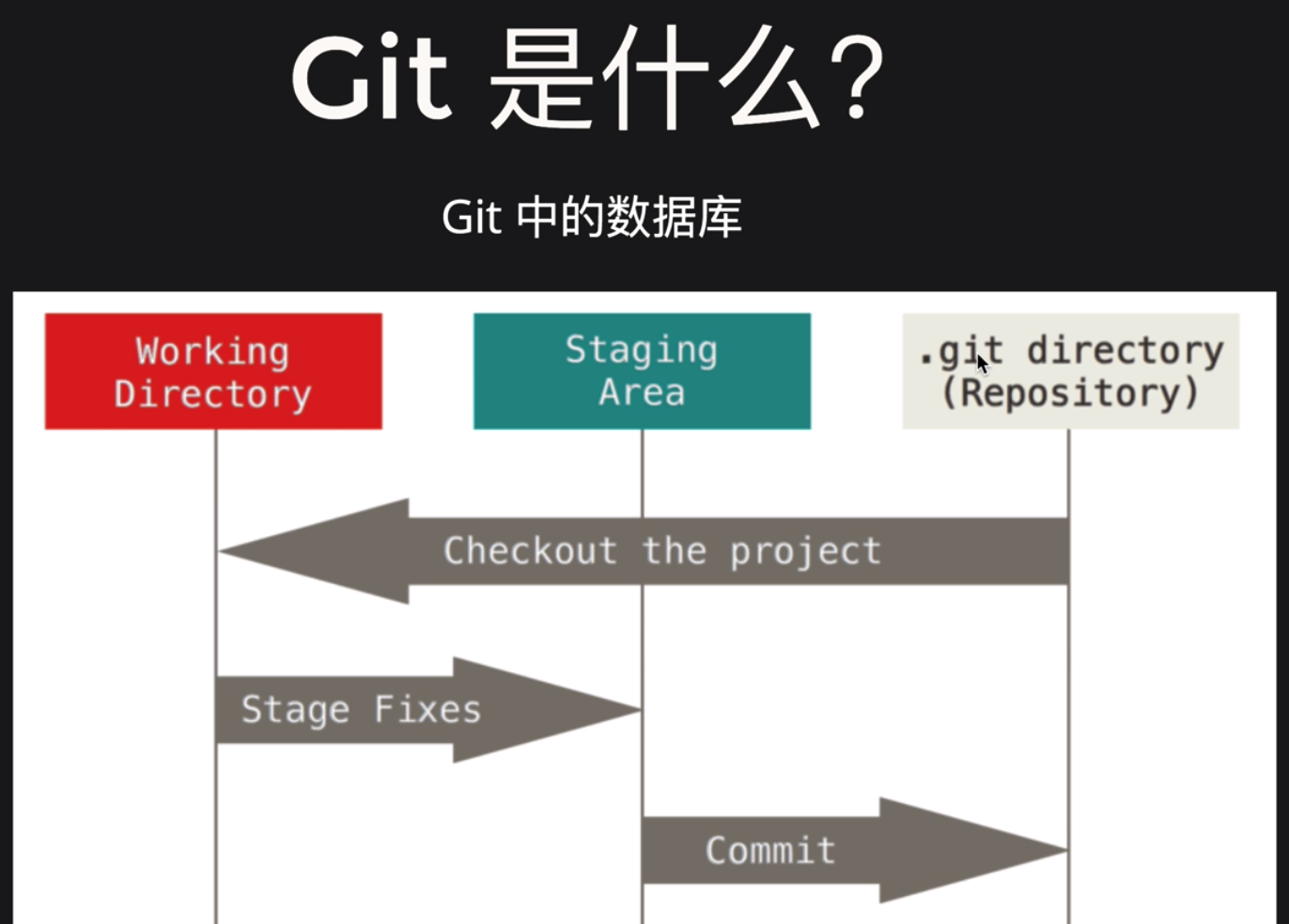 Git 是什么?

Git 中的数据库

Working
Directory

Staging
Area

.git directory
(Repository)

Checkout the project

Stage Fixes

Commit